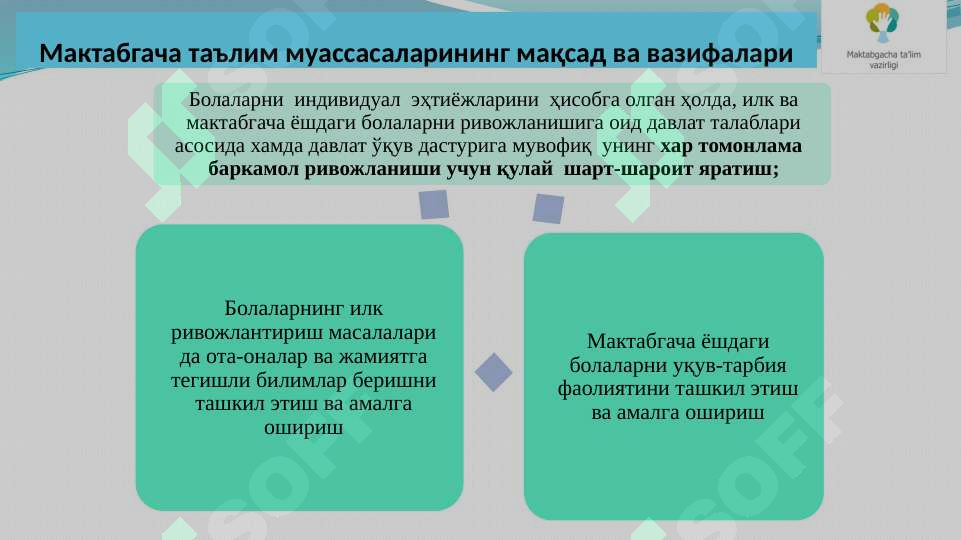 Мактабгача таълим муассасаларининг мақсад ва вазифалари

Maktabgacha ta'lim vazirligi

Болаларни индивидуал эҳтиёжларини ҳисобга олган ҳолда, илк ва мактабгача ёшдаги болаларни ривожланишига оид давлат талаблари асосида хамда давлат ўқув дастурига мувофиқ унинг хар томонлама баркамол ривожланиши учун қулай шарт-шароит яратиш;

Болаларнинг илк ривожлантириш масалалари да ота-оналар ва жамиятга тегишли билимлар беришни ташкил этиш ва амалга ошириш

Мактабгача ёшдаги болаларни уқув-тарбия фаолиятини ташкил этиш ва амалга ошириш